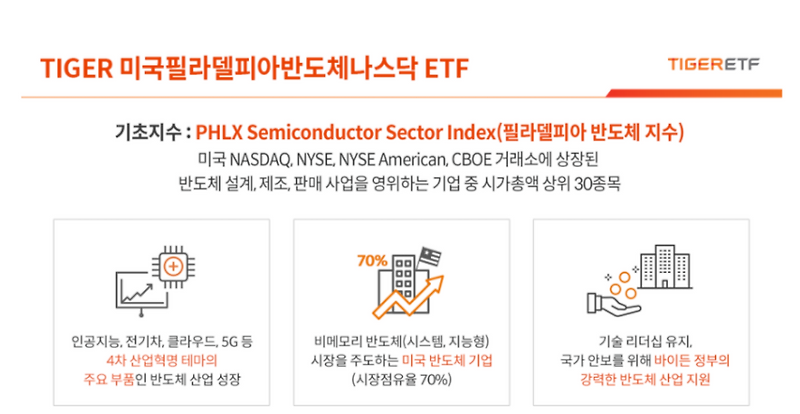 TIGER 미국필라델피아반도체나스닥 ETF

TIGERETF

기초지수 : PHLX Semiconductor Sector Index(필라델피아 반도체 지수)

미국 NASDAQ, NYSE, NYSE American, CBOE 거래소에 상장된 반도체 설계, 제조, 판매 사업을 영위하는 기업 중 시가총액 상위 30종목

인공지능, 전기차, 클라우드, 5G 등 4차 산업혁명 테마의 주요 부품인 반도체 산업 성장

70%

비메모리 반도체(시스템, 지능형) 시장을 주도하는 미국 반도체 기업 (시장점유율 70%)

기술 리더십 유지, 국가 안보를 위해 바이든 정부의 강력한 반도체 산업 지원